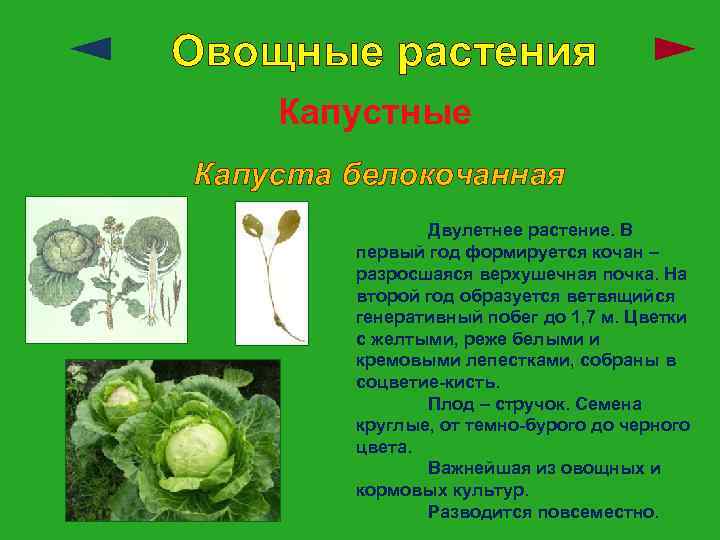 Овощные растения

Капустные

Капуста белокочанная

Двулетнее растение. В первый год формируется кочан – разросшаяся верхушечная почка. На второй год образуется ветвящийся генеративный побег до 1,7 м. Цветки с желтыми, реже белыми и кремовыми лепестками, собраны в соцветие-кисть.

Плод – стручок. Семена круглые, от темно-бурого до черного цвета.

Важнейшая из овощных и кормовых культур.

Разводится повсеместно.